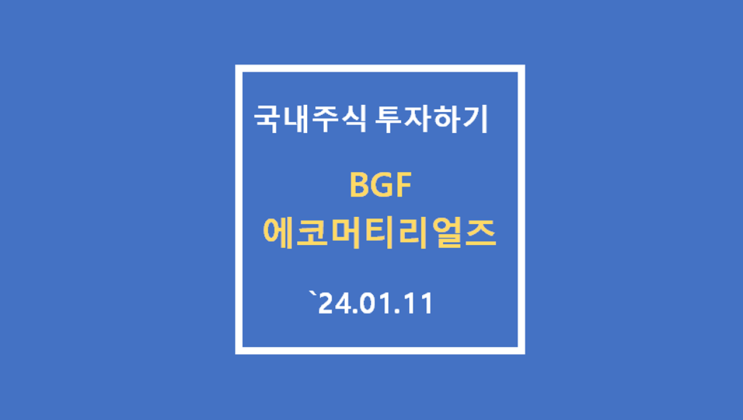 국내주식 투자하기

BGF
에코머티리얼즈

`24.01.11